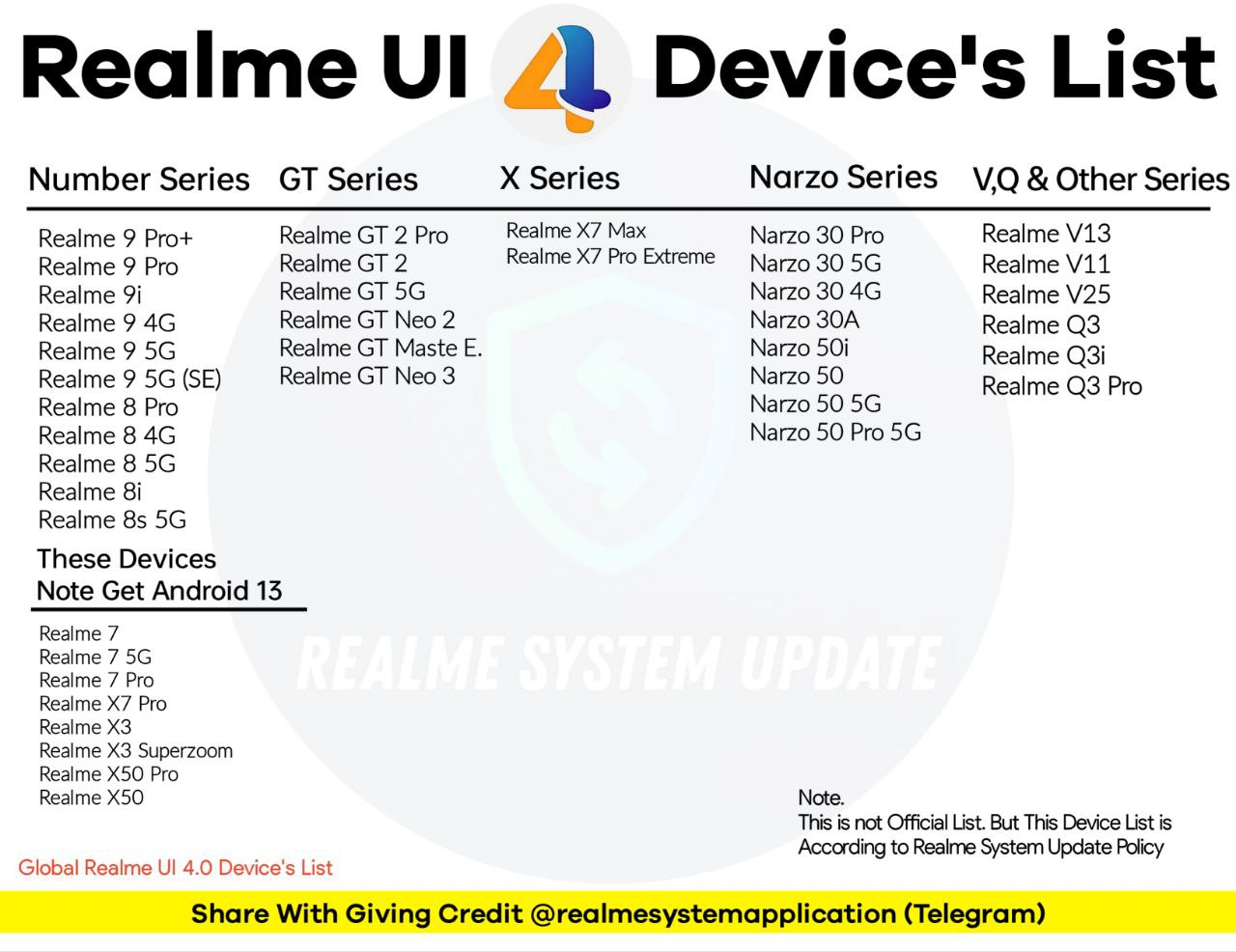 Realme UI 4 Device's List

Number Series

Realme 9 Pro+
Realme 9 Pro
Realme 9i
Realme 9 4G
Realme 9 5G
Realme 9 5G (SE)
Realme 8 Pro
Realme 8 4G
Realme 8 5G
Realme 8i
Realme 8s 5G

These Devices Note Get Android 13

Realme 7
Realme 7 5G
Realme 7 Pro
Realme X7 Pro
Realme X3
Realme X3 Superzoom
Realme X50 Pro
Realme X50

GT Series

Realme GT 2 Pro
Realme GT 2
Realme GT 5G
Realme GT Neo 2
Realme GT Maste E.
Realme GT Neo 3

X Series

Realme X7 Max
Realme X7 Pro Extreme

Narzo Series

Narzo 30 Pro
Narzo 30 5G
Narzo 30 4G
Narzo 30A
Narzo 50i
Narzo 50
Narzo 50 5G
Narzo 50 Pro 5G

V,Q & Other Series

Realme V13
Realme V11
Realme V25
Realme Q3
Realme Q3i
Realme Q3 Pro

REALME SYSTEM UPDATE

Note.
This is not Official List. But This Device List is According to Realme System Update Policy

Global Realme UI 4.0 Device's List

Share With Giving Credit @realmesystemapplication (Telegram)